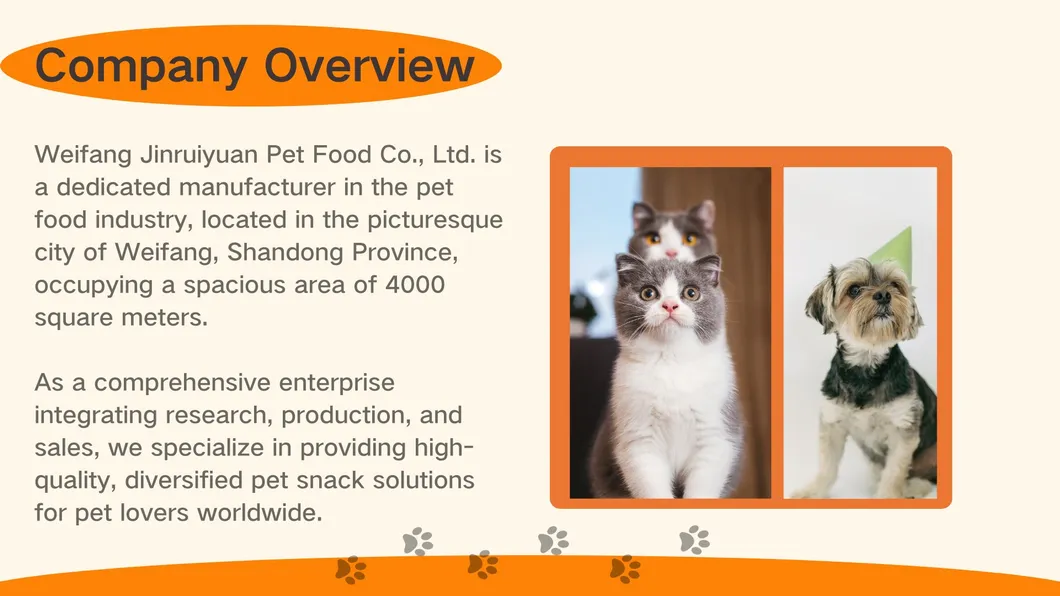 Company Overview

Weifang Jinruiyuan Pet Food Co., Ltd. is a dedicated manufacturer in the pet food industry, located in the picturesque city of Weifang, Shandong Province, occupying a spacious area of 4000 square meters.

As a comprehensive enterprise integrating research, production, and sales, we specialize in providing high-quality, diversified pet snack solutions for pet lovers worldwide.